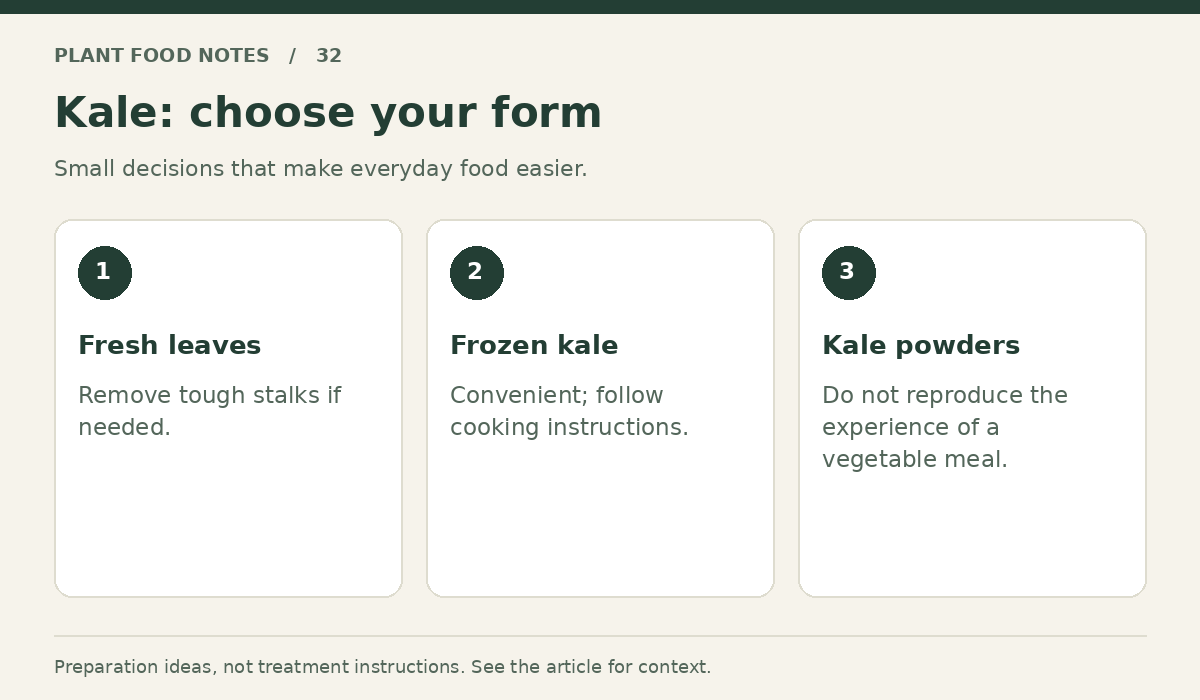 PLANT FOOD NOTES / 32

Kale: choose your form

Small decisions that make everyday food easier.

1

Fresh leaves

Remove tough stalks if needed.

2

Frozen kale

Convenient; follow cooking instructions.

3

Kale powders

Do not reproduce the experience of a vegetable meal.

Preparation ideas, not treatment instructions. See the article for context.